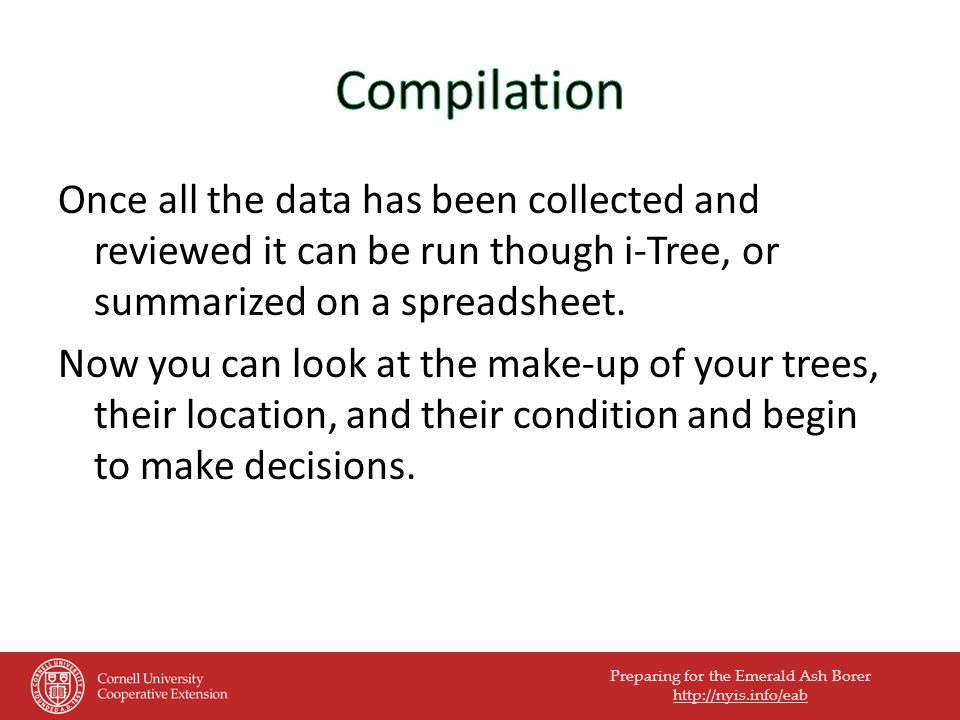 Compilation

Once all the data has been collected and reviewed it can be run though i-Tree, or summarized on a spreadsheet.

Now you can look at the make-up of your trees, their location, and their condition and begin to make decisions.

Cornell University
Cooperative Extension

Preparing for the Emerald Ash Borer
http://nyis.info/eab